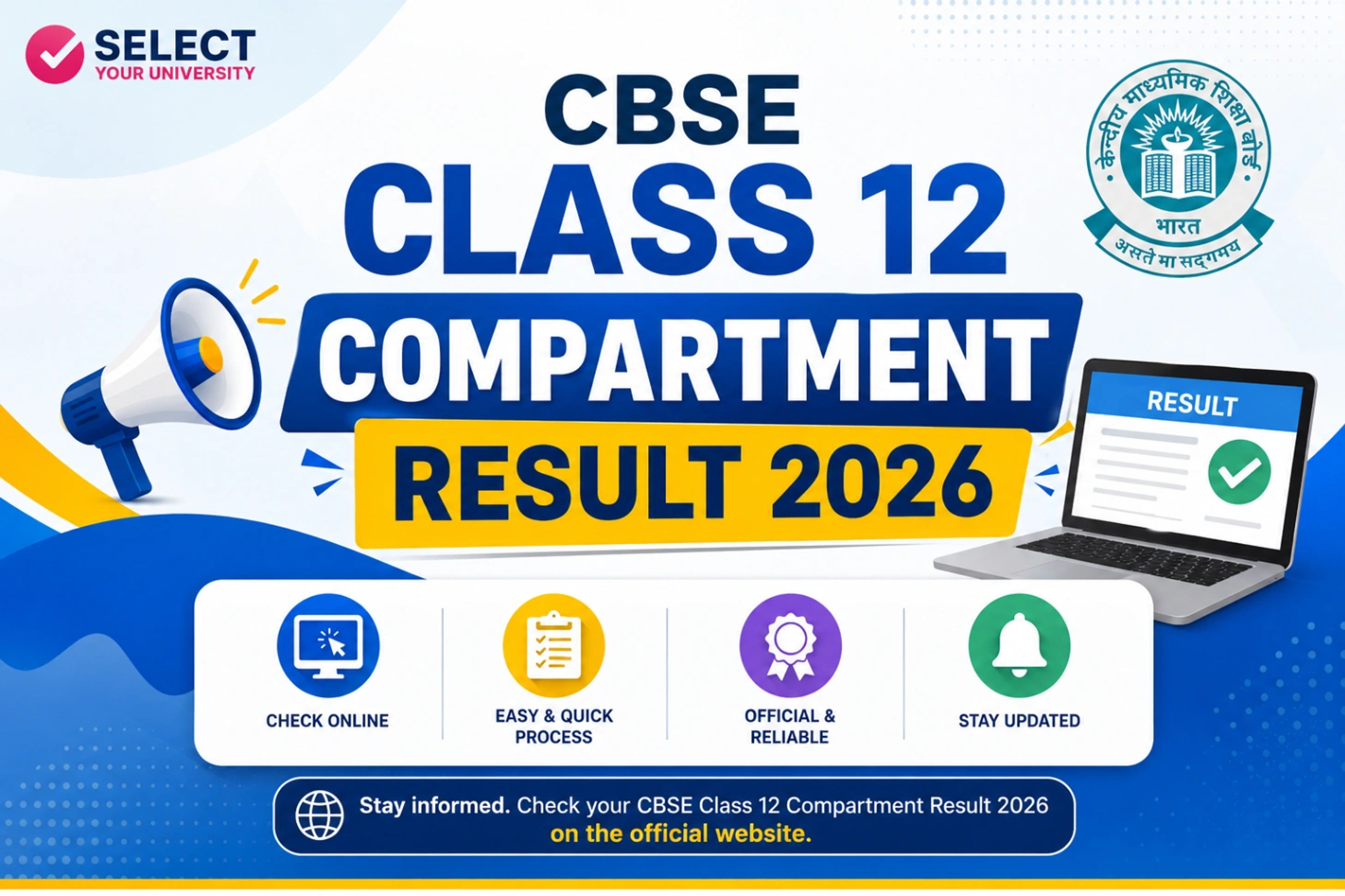 SELECT
YOUR UNIVERSITY

CBSE
CLASS 12
COMPARTMENT
RESULT 2026

केन्द्रीय माध्यमिक शिक्षा बोर्ड
भारत
असतो मा सद्गमय

RESULT

CHECK ONLINE

EASY & QUICK PROCESS

OFFICIAL & RELIABLE

STAY UPDATED

Stay informed. Check your CBSE Class 12 Compartment Result 2026 on the official website.